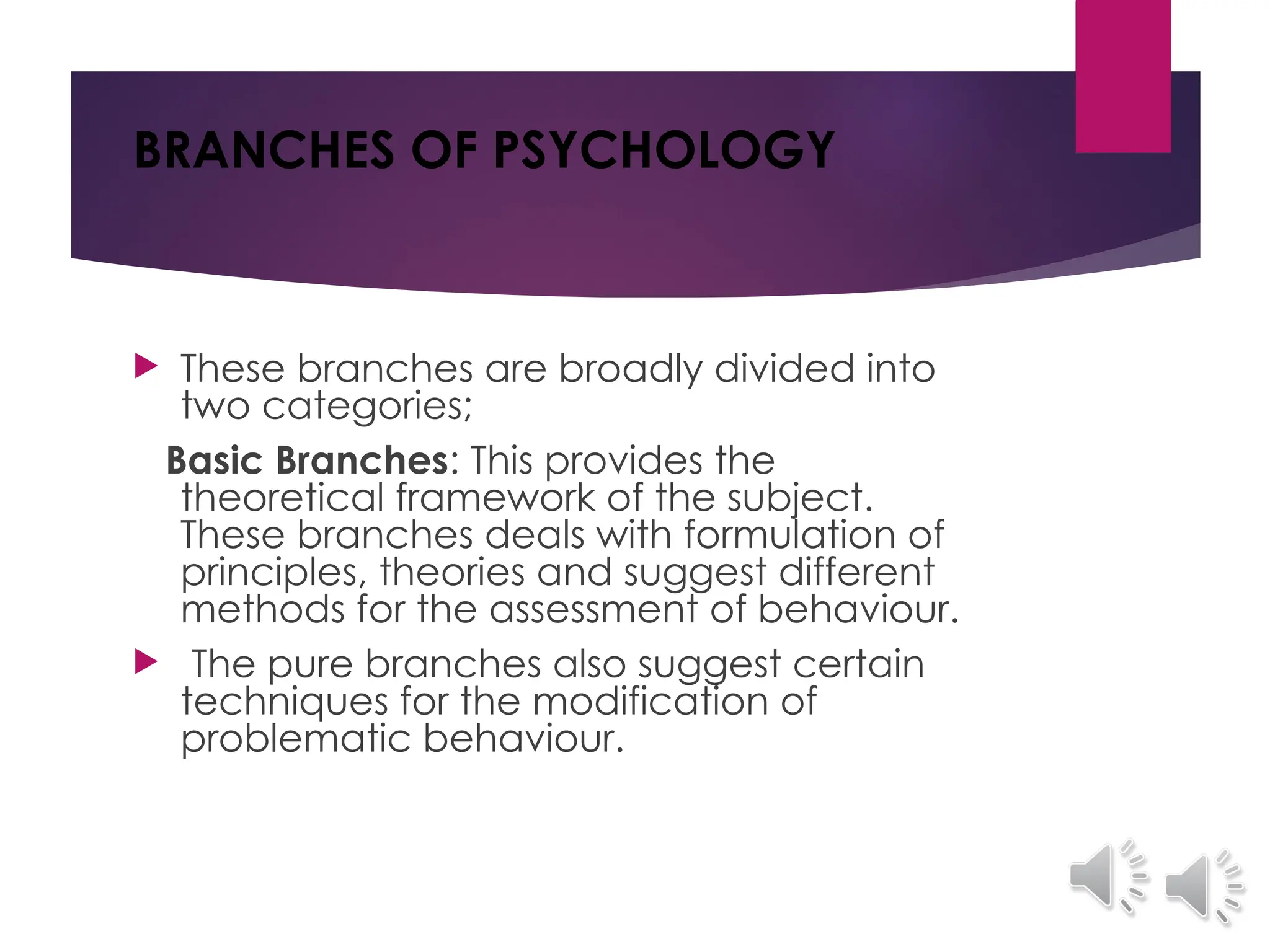 BRANCHES OF PSYCHOLOGY

These branches are broadly divided into two categories;

Basic Branches: This provides the theoretical framework of the subject. These branches deals with formulation of principles, theories and suggest different methods for the assessment of behaviour.

The pure branches also suggest certain techniques for the modification of problematic behaviour.